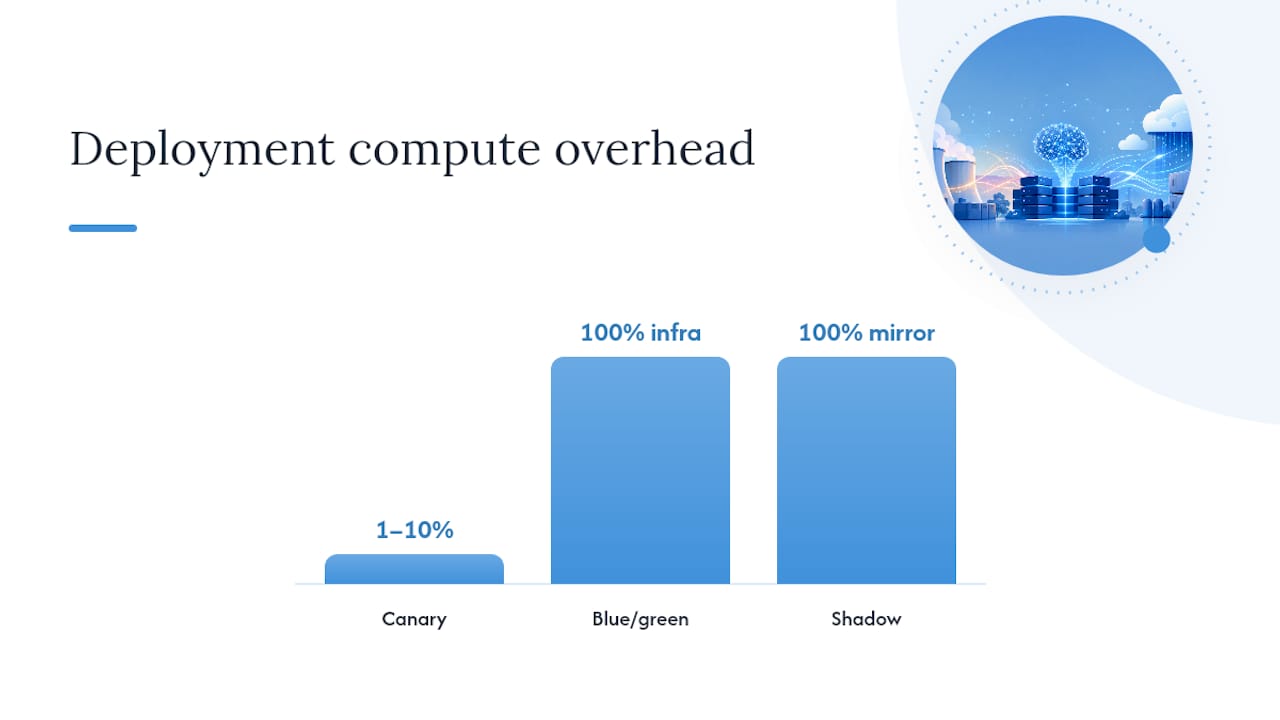 Deployment compute overhead

1–10%

100% infra

100% mirror

Canary

Blue/green

Shadow